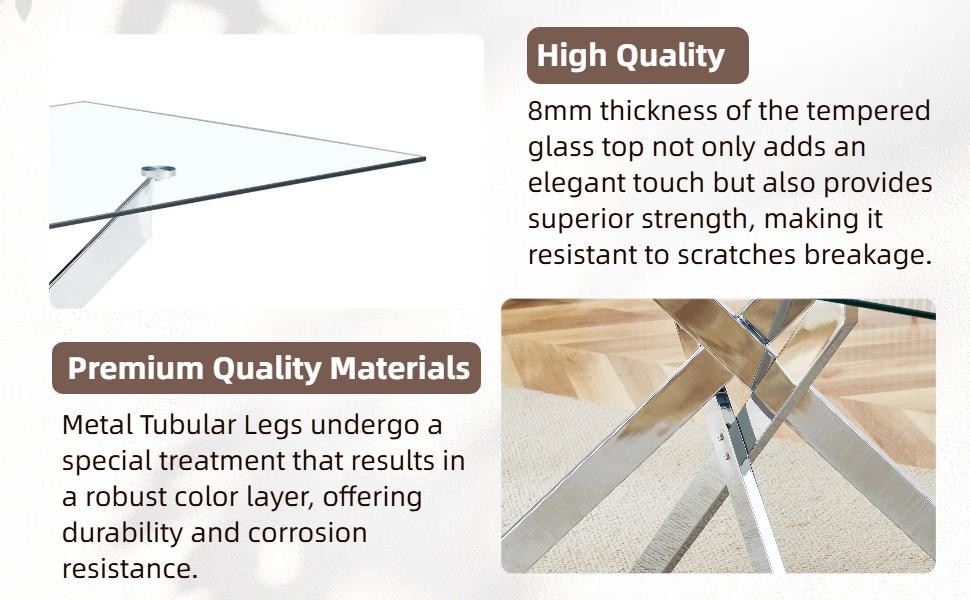 High Quality

8mm thickness of the tempered glass top not only adds an elegant touch but also provides superior strength, making it resistant to scratches breakage.

Premium Quality Materials

Metal Tubular Legs undergo a special treatment that results in a robust color layer, offering durability and corrosion resistance.